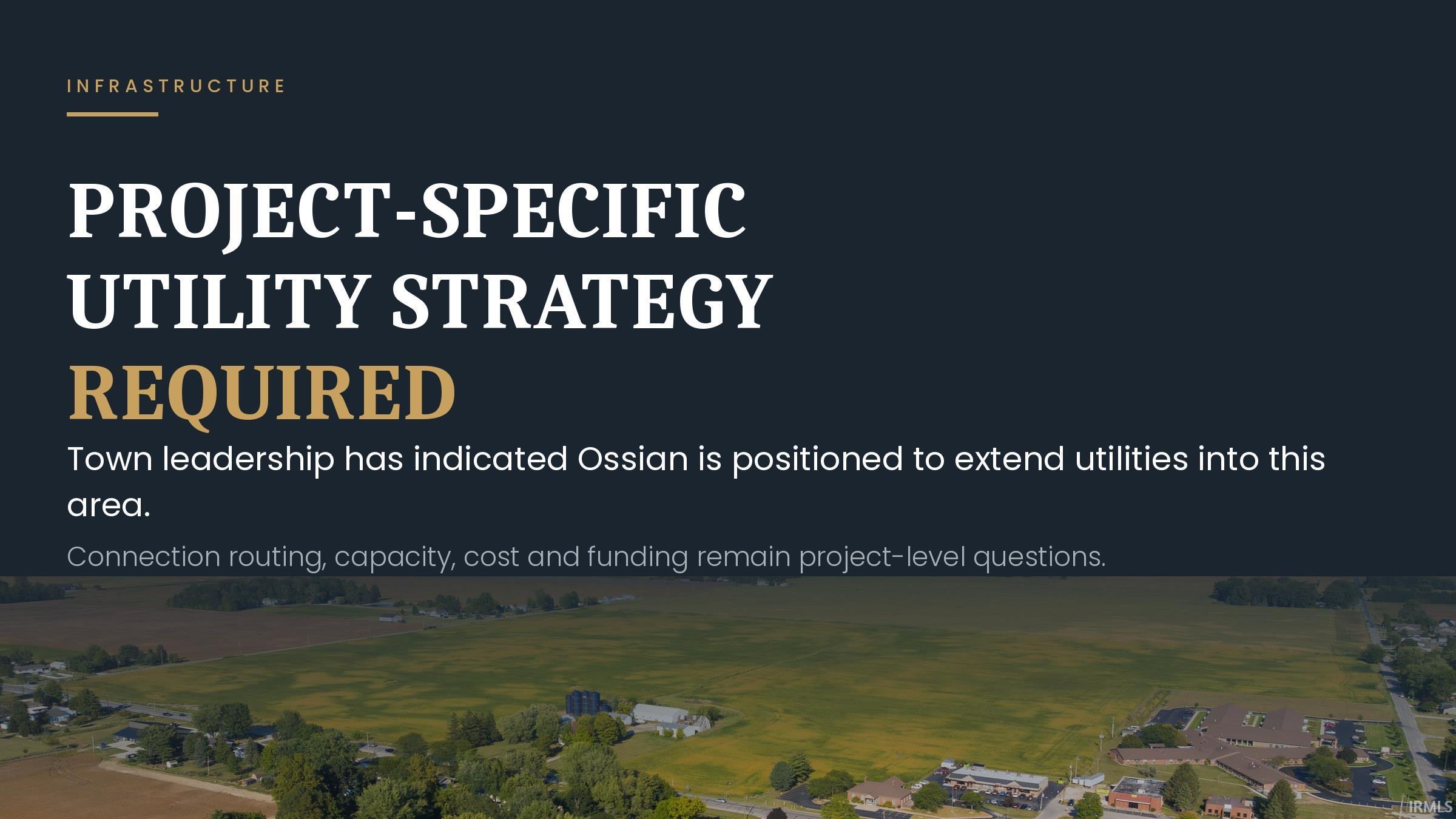 INFRASTRUCTURE

PROJECT-SPECIFIC UTILITY STRATEGY REQUIRED

Town leadership has indicated Ossian is positioned to extend utilities into this area.

Connection routing, capacity, cost and funding remain project-level questions.

IRMLS